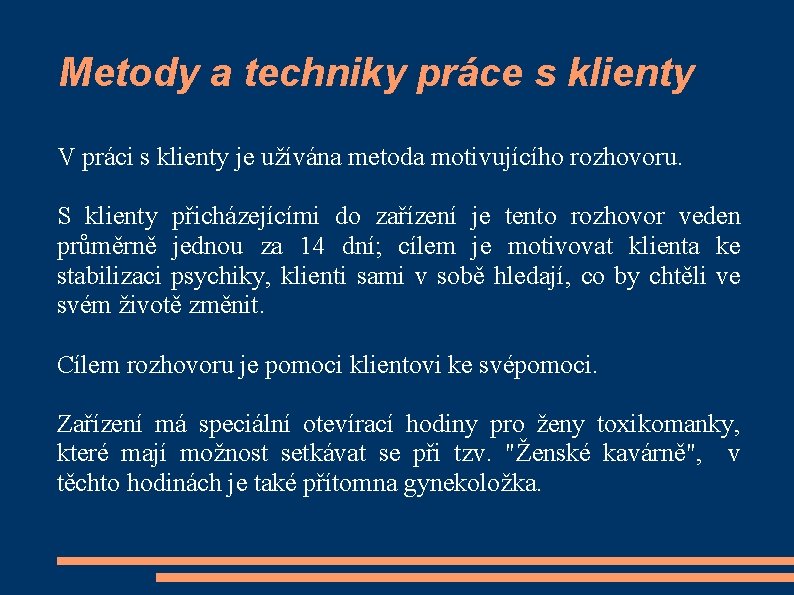 Metody a techniky práce s klienty

V práci s klienty je užívána metoda motivujícího rozhovoru.

S klienty přicházejícími do zařízení je tento rozhovor veden průměrně jednou za 14 dní; cílem je motivovat klienta ke stabilizaci psychiky, klienti sami v sobě hledají, co by chtěli ve svém životě změnit.

Cílem rozhovoru je pomoci klientovi ke svépomoci.

Zařízení má speciální otevírací hodiny pro ženy toxikomanky, které mají možnost setkávat se při tzv. "Ženské kavárně", v těchto hodinách je také přítomna gynekoložka.